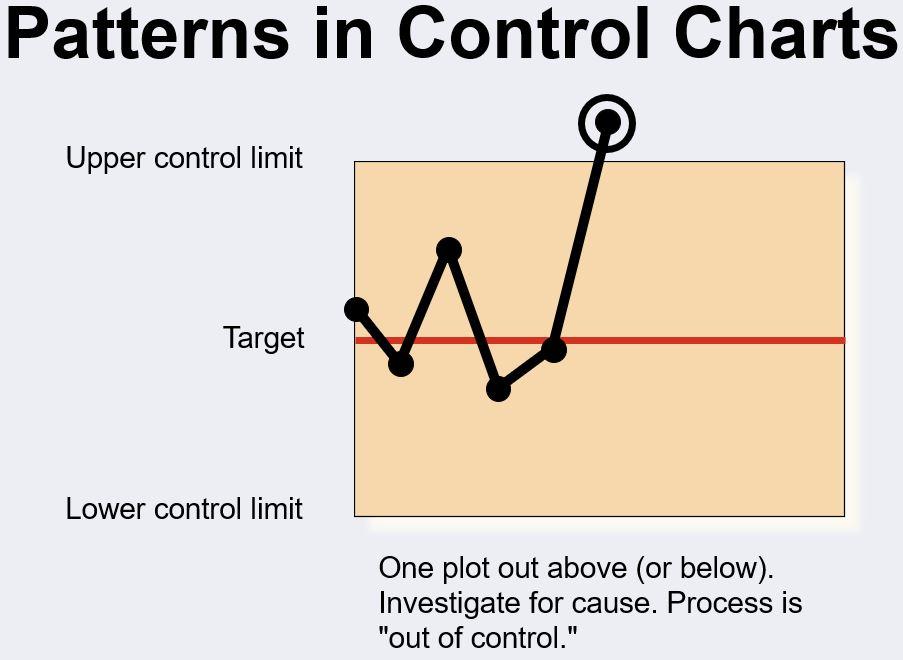 Patterns in Control Charts

Upper control limit

Target

Lower control limit

One plot out above (or below). Investigate for cause. Process is "out of control."